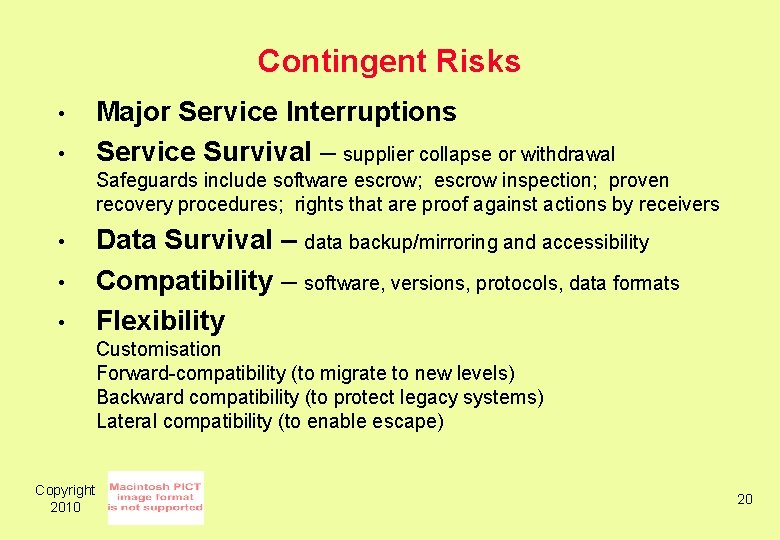 Contingent Risks

• Major Service Interruptions

• Service Survival – supplier collapse or withdrawal
Safeguards include software escrow; escrow inspection; proven recovery procedures; rights that are proof against actions by receivers

• Data Survival – data backup/mirroring and accessibility

• Compatibility – software, versions, protocols, data formats

• Flexibility
Customisation
Forward-compatibility (to migrate to new levels)
Backward compatibility (to protect legacy systems)
Lateral compatibility (to enable escape)

Copyright 2010

Macintosh PICT image format is not supported

20